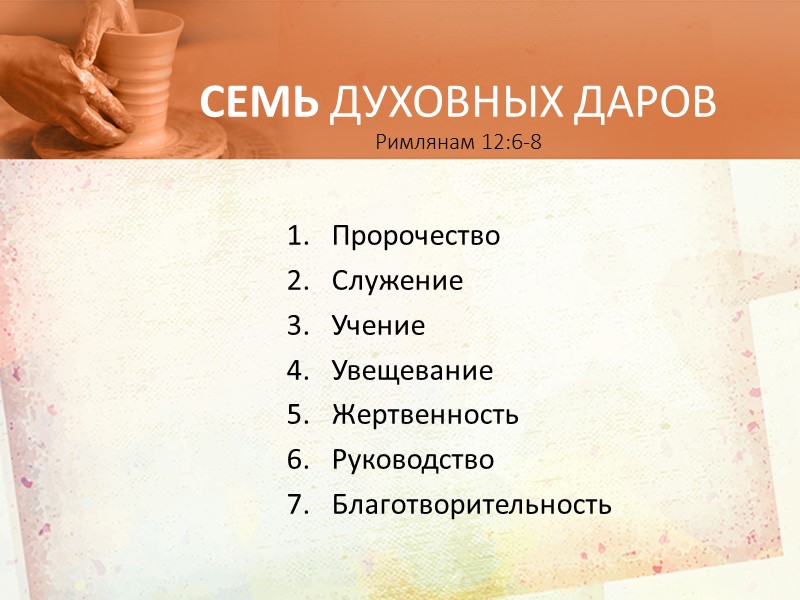 СЕМЬ ДУХОВНЫХ ДАРОВ
Римлянам 12:6-8

1. Пророчество
2. Служение
3. Учение
4. Увещевание
5. Жертвенность
6. Руководство
7. Благотворительность